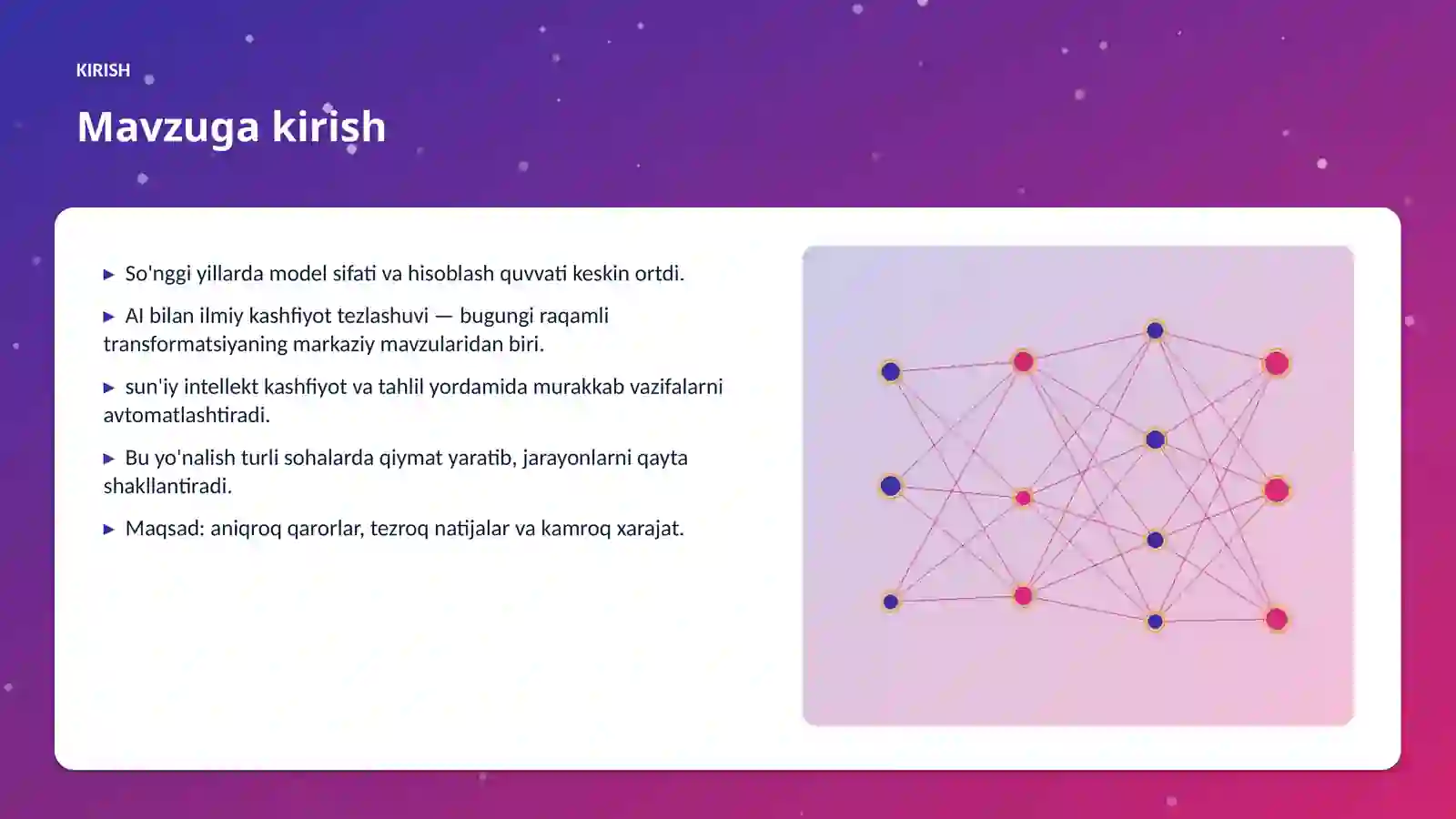 KIRISH

Mavzuga kirish

▶ So'nggi yillarda model sifati va hisoblash quvvati keskin ortdi.

▶ AI bilan ilmiy kashfiyot tezlashuvi — bugungi raqamli transformatsiyaning markaziy mavzularidan biri.

▶ sun'iy intellekt kashfiyot va tahlil yordamida murakkab vazifalarni avtomatlashtiradi.

▶ Bu yo'nalish turli sohalarda qiymat yaratib, jarayonlarni qayta shakllantiradi.

▶ Maqsad: aniqroq qarorlar, tezroq natijalar va kamroq xarajat.